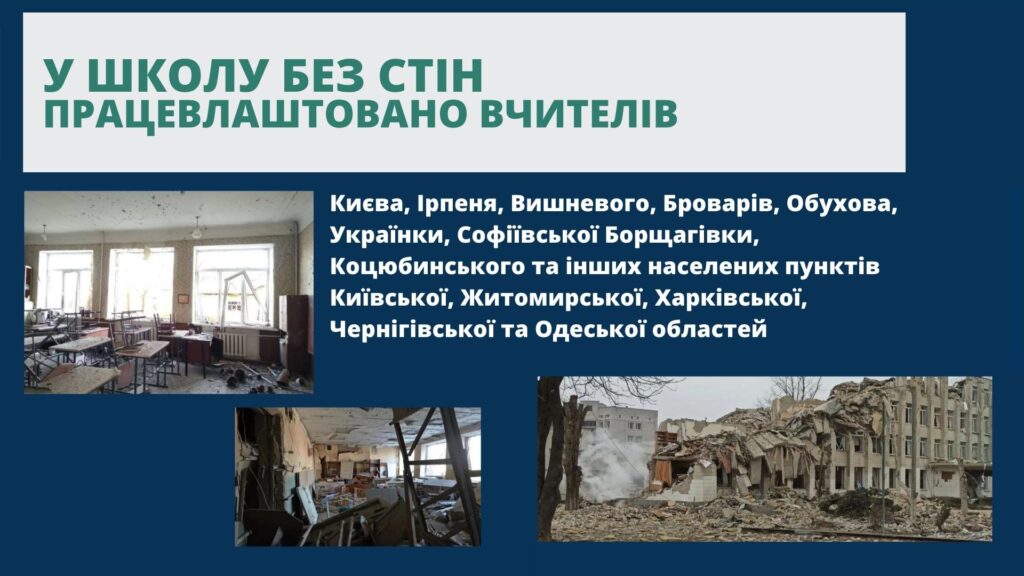 У ШКОЛУ БЕЗ СТІН
ПРАЦЕВЛАШТОВАНО ВЧИТЕЛІВ

Києва, Ірпеня, Вишневого, Броварів, Обухова, Українки, Софіївської Борщагівки, Коцюбинського та інших населених пунктів Київської, Житомирської, Харківської, Чернігівської та Одеської областей